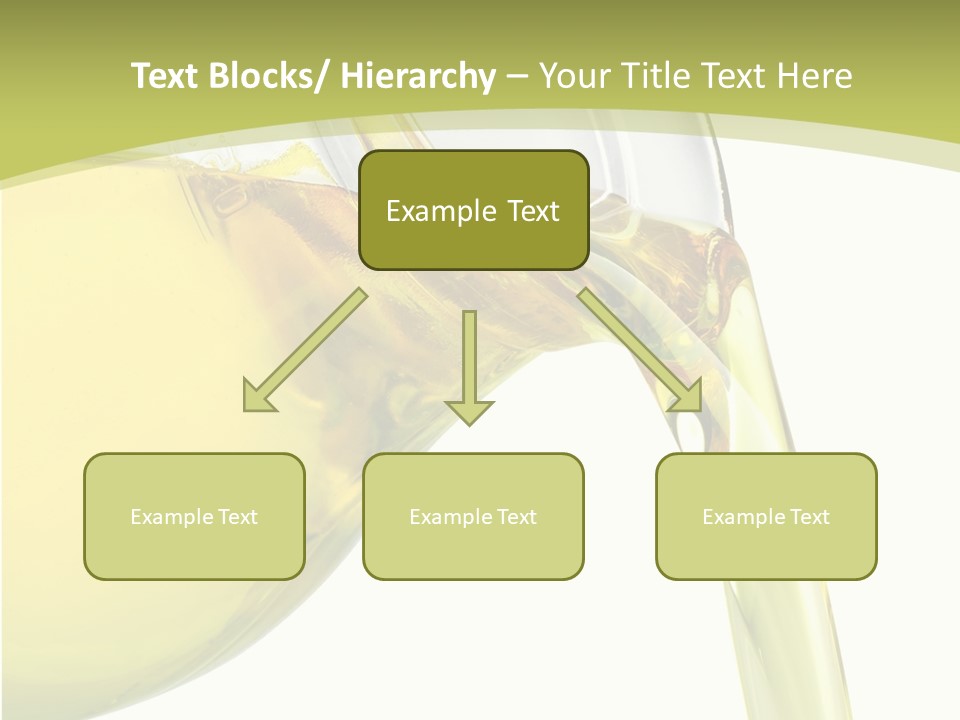 Text Blocks/ Hierarchy – Your Title Text Here

Example Text

Example Text

Example Text

Example Text